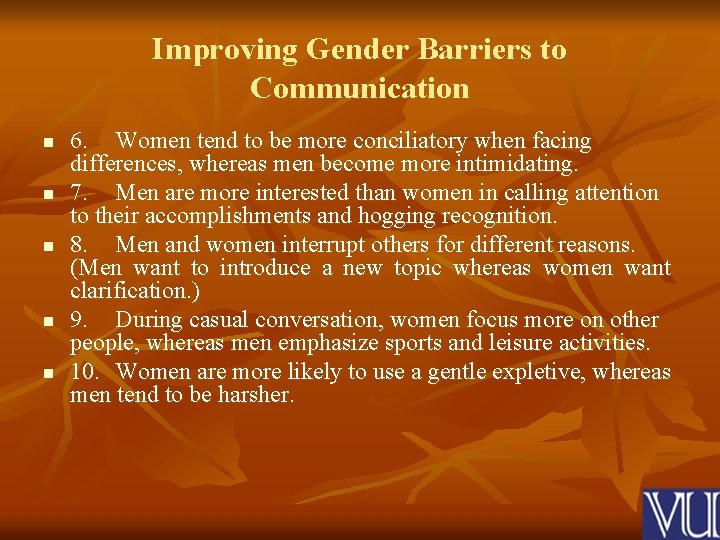 Improving Gender Barriers to Communication

- 6. Women tend to be more conciliatory when facing differences, whereas men become more intimidating.
- 7. Men are more interested than women in calling attention to their accomplishments and hogging recognition.
- 8. Men and women interrupt others for different reasons. (Men want to introduce a new topic whereas women want clarification.)
- 9. During casual conversation, women focus more on other people, whereas men emphasize sports and leisure activities.
- 10. Women are more likely to use a gentle expletive, whereas men tend to be harsher.

VU